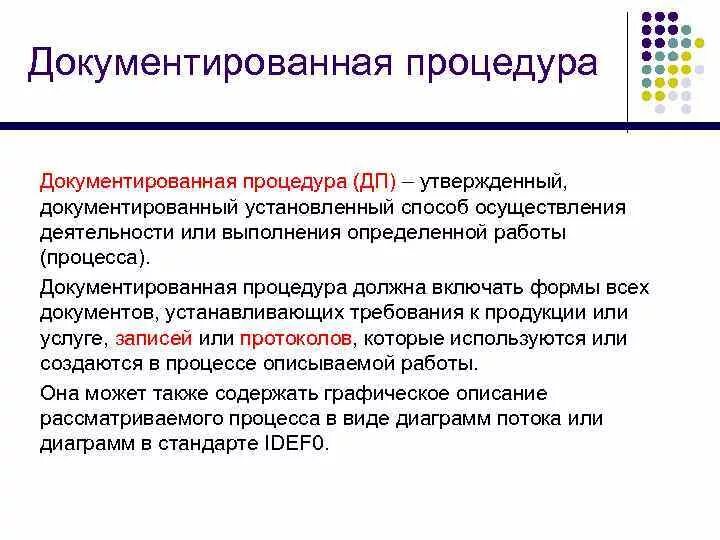 Документированная процедура

Документированная процедура (ДП) – утвержденный, документированный установленный способ осуществления деятельности или выполнения определенной работы (процесса).

Документированная процедура должна включать формы всех документов, устанавливающих требования к продукции или услуге, записей или протоколов, которые используются или создаются в процессе описываемой работы.

Она может также содержать графическое описание рассматриваемого процесса в виде диаграмм потока или диаграмм в стандарте IDEF0.